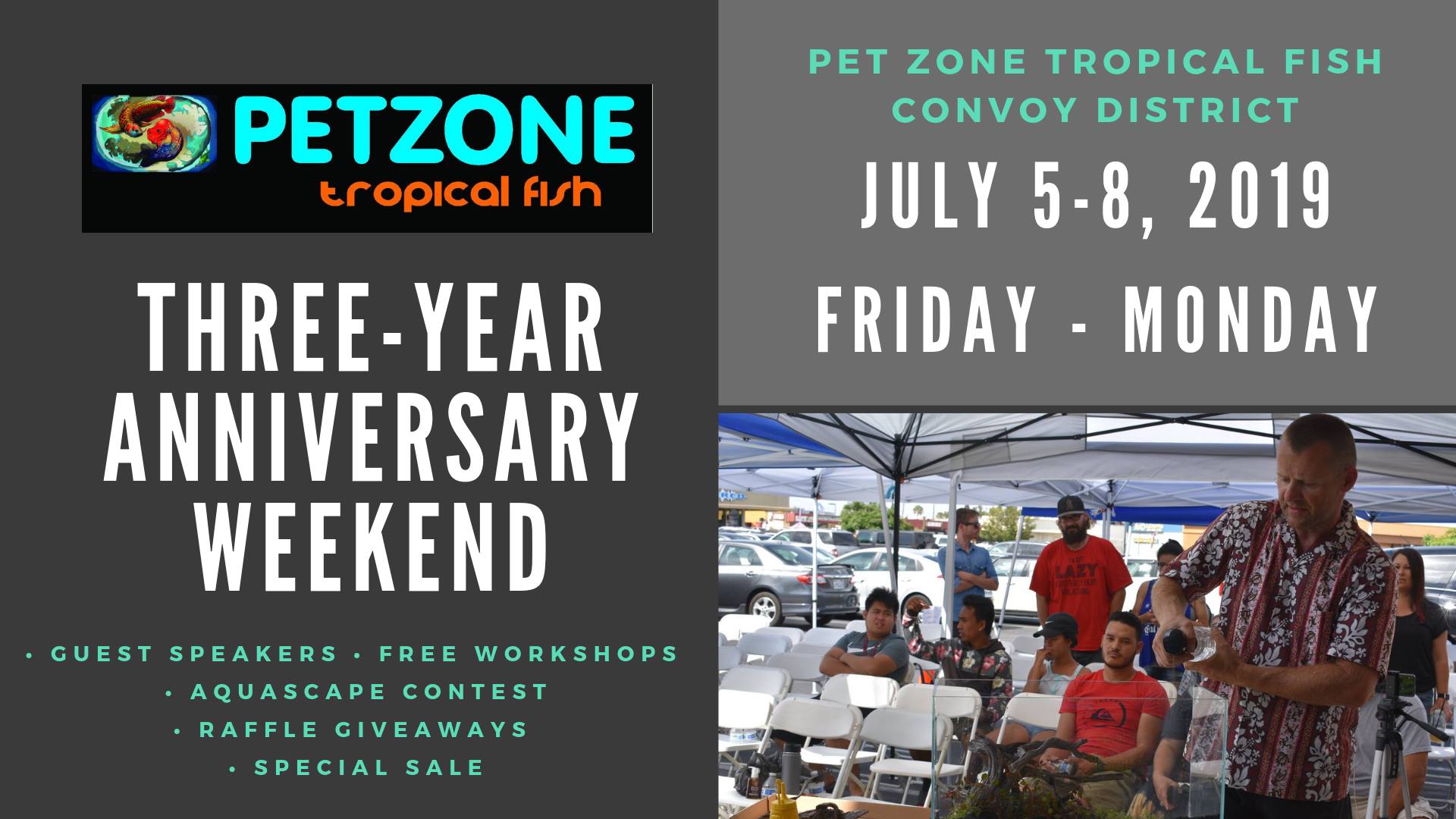 PETZONE
tropical fish

THREE-YEAR ANNIVERSARY WEEKEND

• GUEST SPEAKERS • FREE WORKSHOPS
• AQUASCAPE CONTEST
• RAFFLE GIVEAWAYS
• SPECIAL SALE

PET ZONE TROPICAL FISH
CONVOY DISTRICT

JULY 5-8, 2019
FRIDAY - MONDAY

LAZY